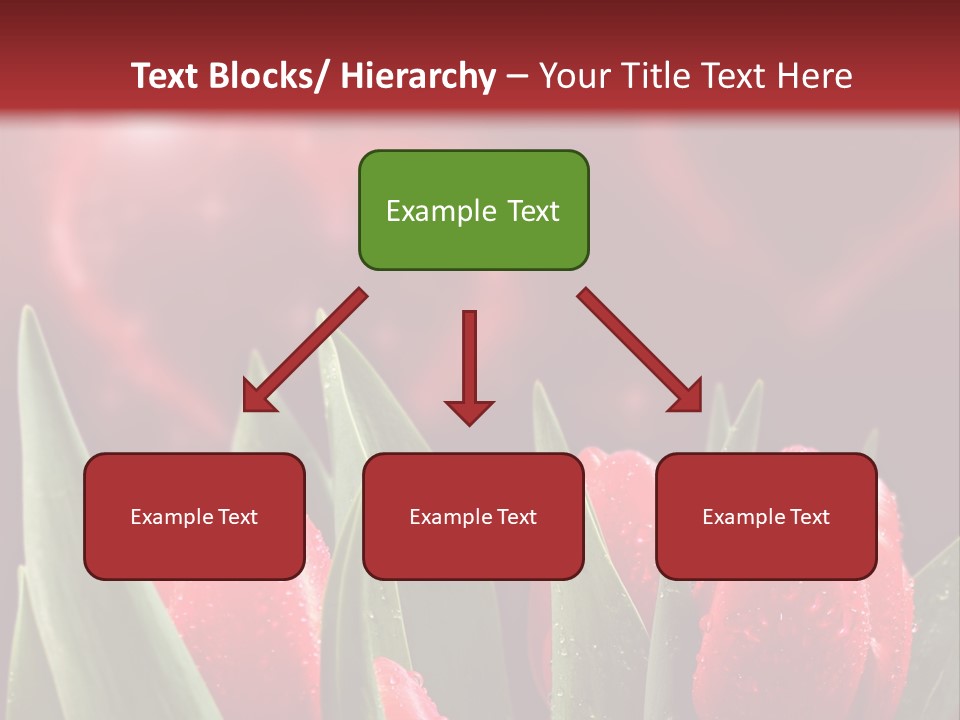 Text Blocks/ Hierarchy – Your Title Text Here

Example Text

Example Text

Example Text

Example Text